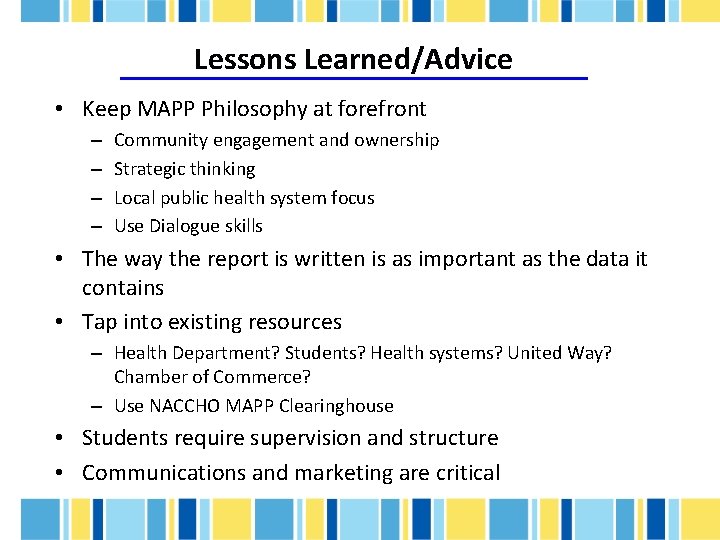 Lessons Learned/Advice

• Keep MAPP Philosophy at forefront
– Community engagement and ownership
– Strategic thinking
– Local public health system focus
– Use Dialogue skills

• The way the report is written is as important as the data it contains

• Tap into existing resources
– Health Department? Students? Health systems? United Way? Chamber of Commerce?
– Use NACCHO MAPP Clearinghouse

• Students require supervision and structure

• Communications and marketing are critical